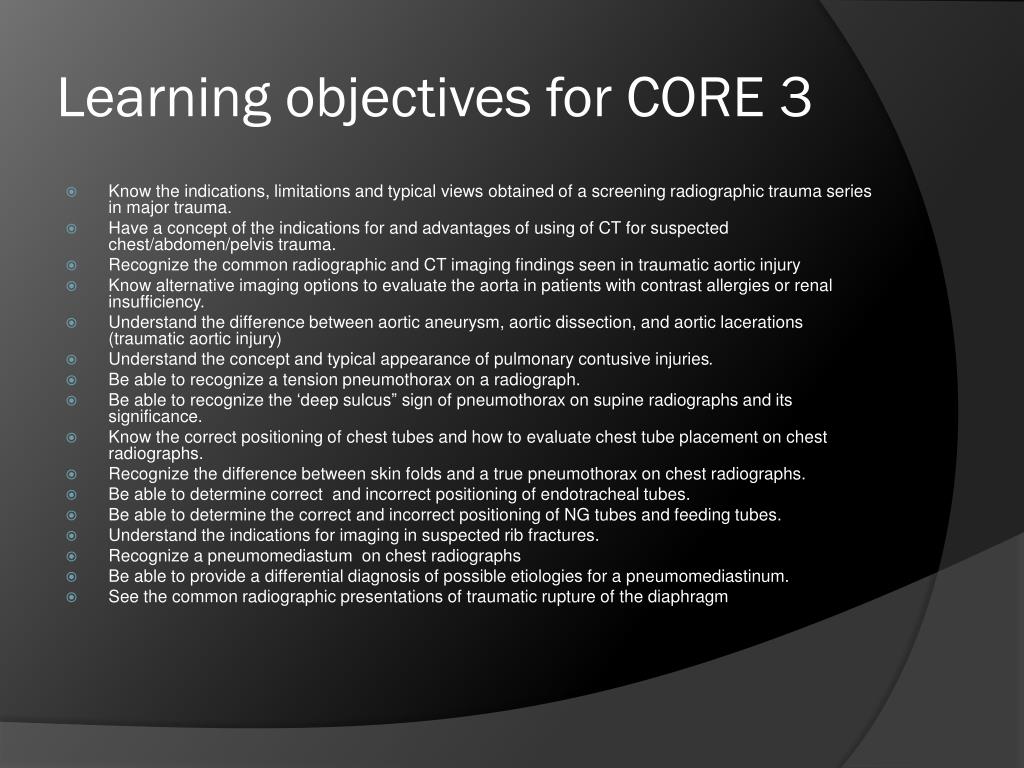 Learning objectives for CORE 3

Know the indications, limitations and typical views obtained of a screening radiographic trauma series in major trauma.
Have a concept of the indications for and advantages of using of CT for suspected chest/abdomen/pelvis trauma.
Recognize the common radiographic and CT imaging findings seen in traumatic aortic injury
Know alternative imaging options to evaluate the aorta in patients with contrast allergies or renal insufficiency.
Understand the difference between aortic aneurysm, aortic dissection, and aortic lacerations (traumatic aortic injury)
Understand the concept and typical appearance of pulmonary contusive injuries.
Be able to recognize a tension pneumothorax on a radiograph.
Be able to recognize the ‘deep sulcus” sign of pneumothorax on supine radiographs and its significance.
Know the correct positioning of chest tubes and how to evaluate chest tube placement on chest radiographs.
Recognize the difference between skin folds and a true pneumothorax on chest radiographs.
Be able to determine correct and incorrect positioning of endotracheal tubes.
Be able to determine the correct and incorrect positioning of NG tubes and feeding tubes.
Understand the indications for imaging in suspected rib fractures.
Recognize a pneumomediastum on chest radiographs
Be able to provide a differential diagnosis of possible etiologies for a pneumomediastinum.
See the common radiographic presentations of traumatic rupture of the diaphragm